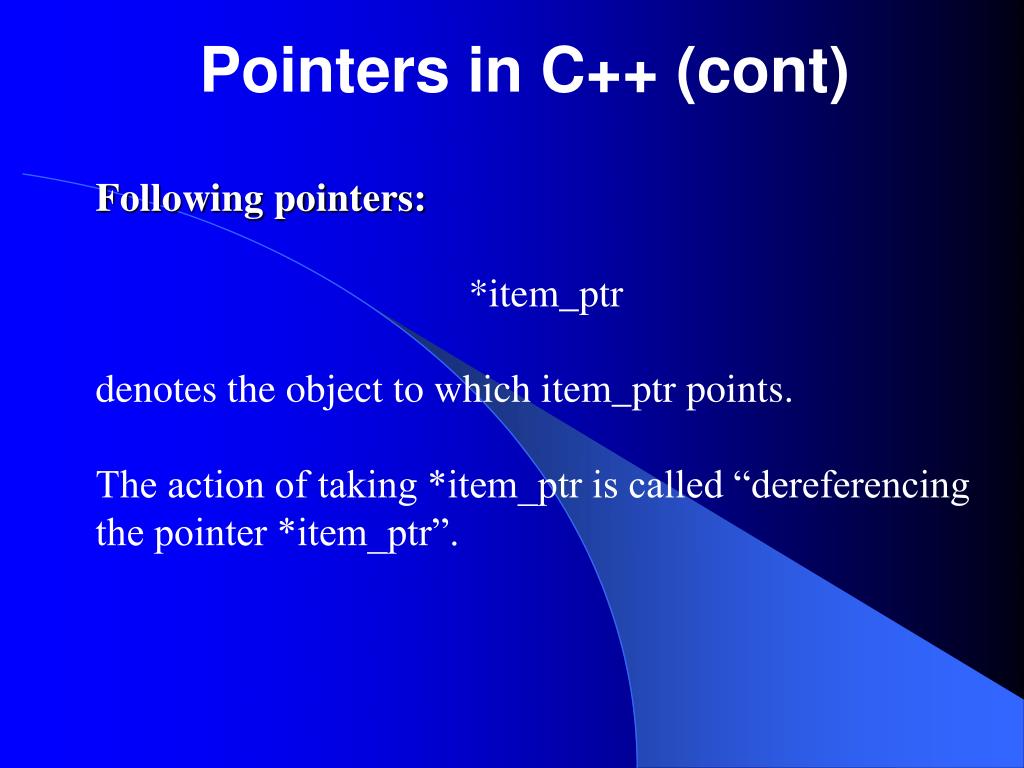 Pointers in C++ (cont)

Following pointers:

*item_ptr

denotes the object to which item_ptr points.

The action of taking *item_ptr is called “dereferencing the pointer *item_ptr”.